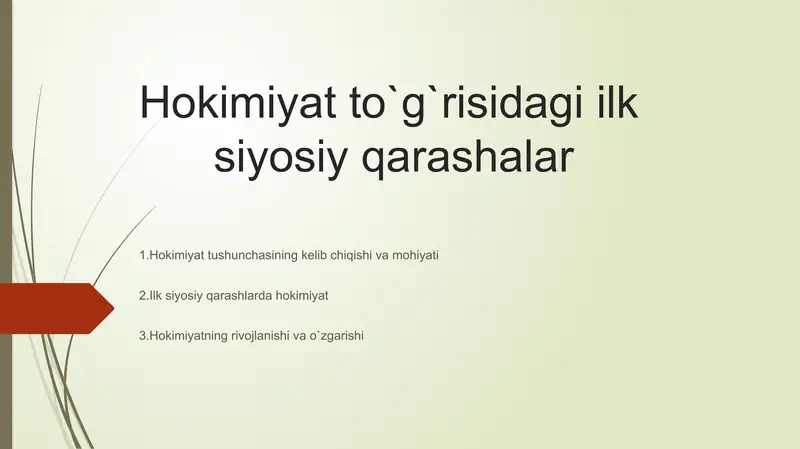 Hokimiyat to`g`risidagi ilk siyosiy qarashalar

1.Hokimiyat tushunchasining kelib chiqishi va mohiyati

2.Ilk siyosiy qarashlarda hokimiyat

3.Hokimiyatning rivojlanishi va o`zgarishi